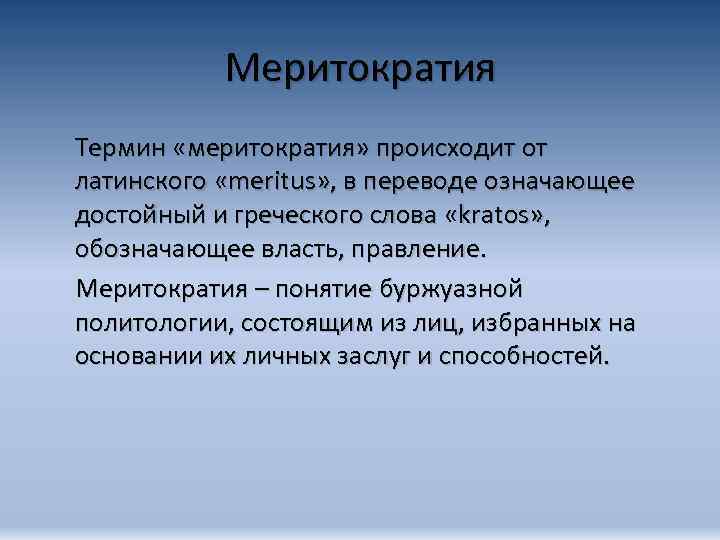 Меритократия

Термин «меритократия» происходит от латинского «meritus», в переводе означающее достойный и греческого слова «kratos», обозначающее власть, правление.

Меритократия – понятие буржуазной политологии, состоящим из лиц, избранных на основании их личных заслуг и способностей.